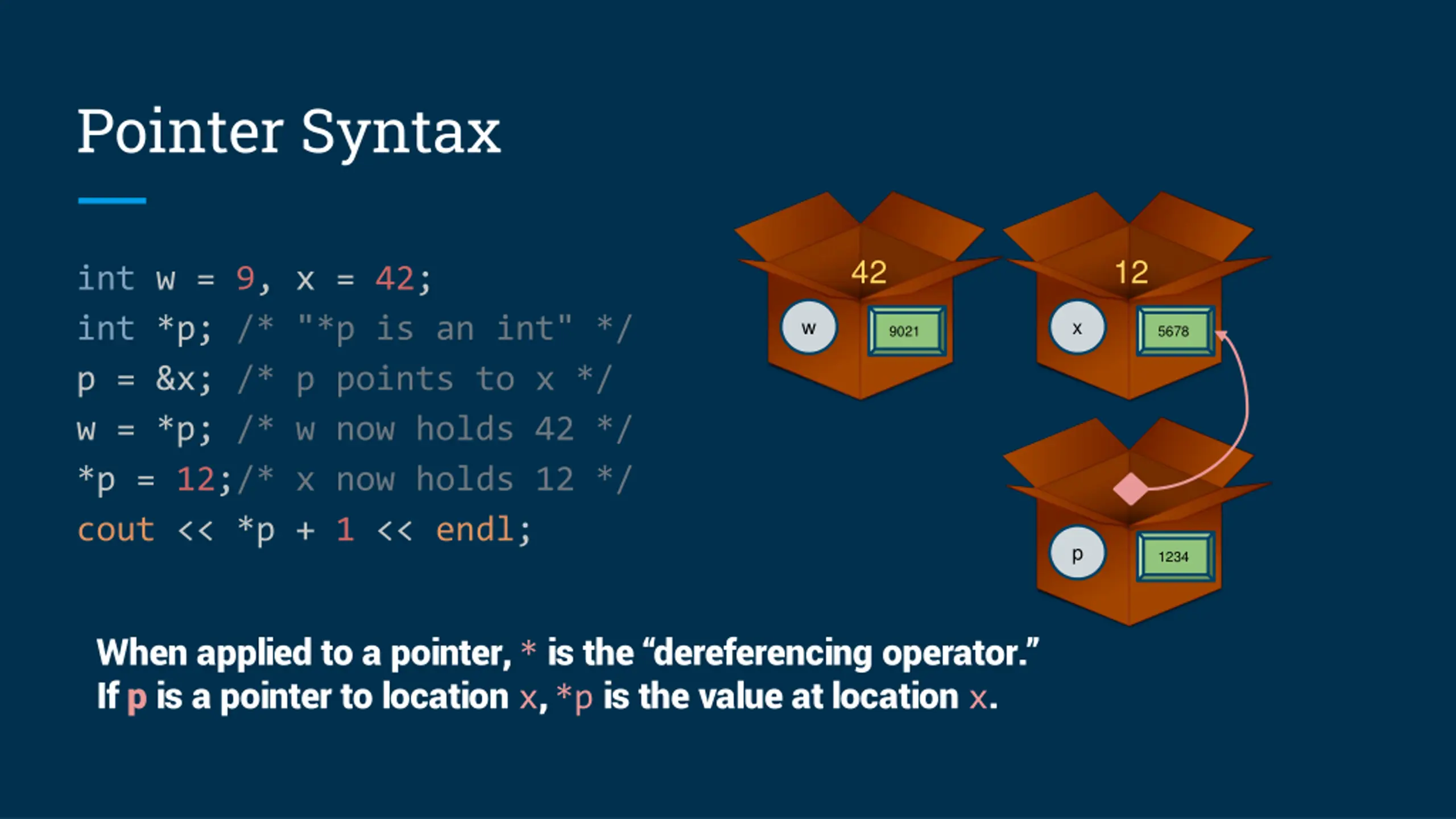 Pointer Syntax

int w = 9, x = 42;
int *p; /* "*p is an int" */
p = &x; /* p points to x */
w = *p; /* w now holds 42 */
*p = 12;/* x now holds 12 */
cout << *p + 1 << endl;

42
w
9021
12
x
5678
p
1234

When applied to a pointer, * is the “dereferencing operator.”
If p is a pointer to location x, *p is the value at location x.